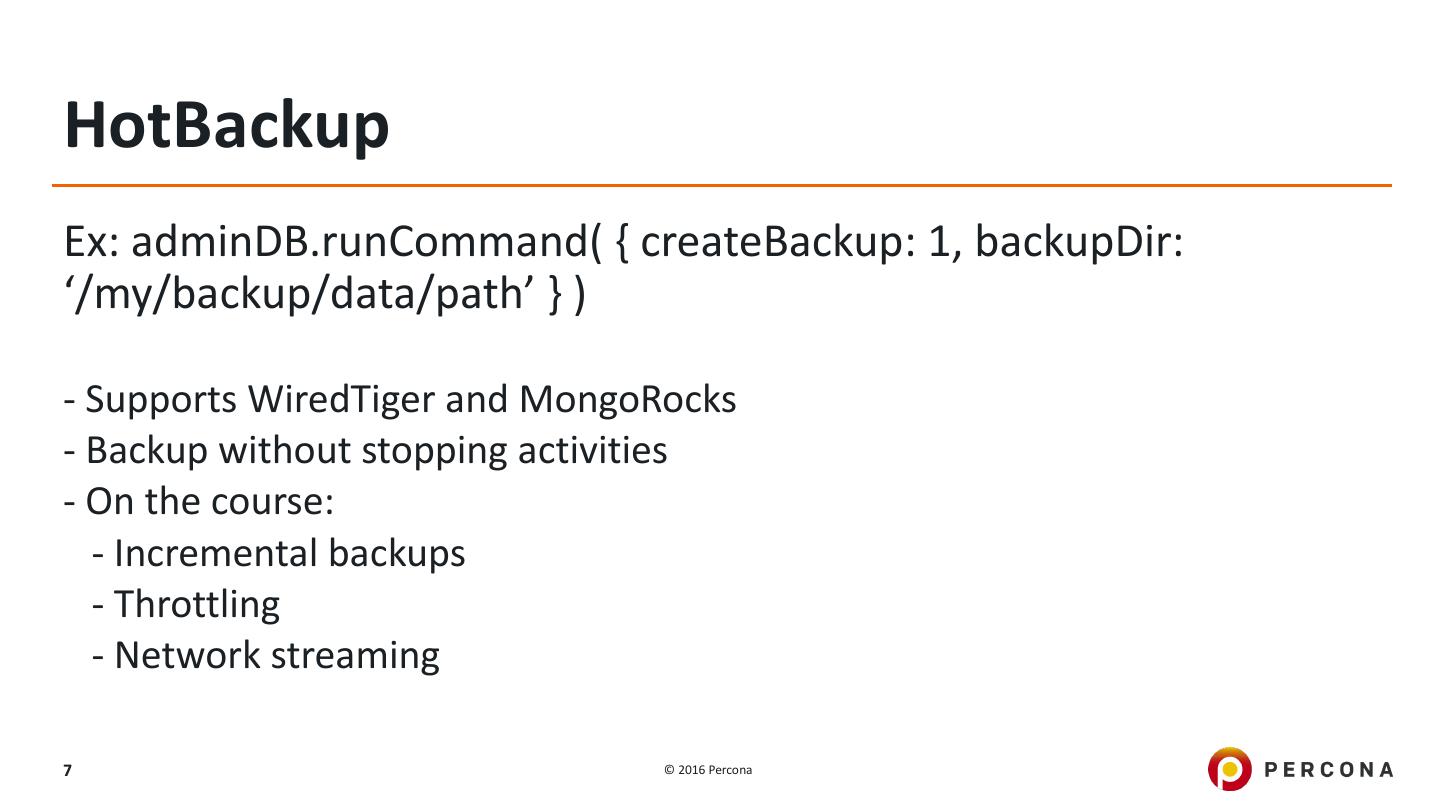 HotBackup

Ex: adminDB.runCommand( { createBackup: 1, backupDir: ‘/my/backup/data/path’ } )

- Supports WiredTiger and MongoRocks
- Backup without stopping activities
- On the course:
 - Incremental backups
 - Throttling
 - Network streaming

7

© 2016 Percona

PERCONA